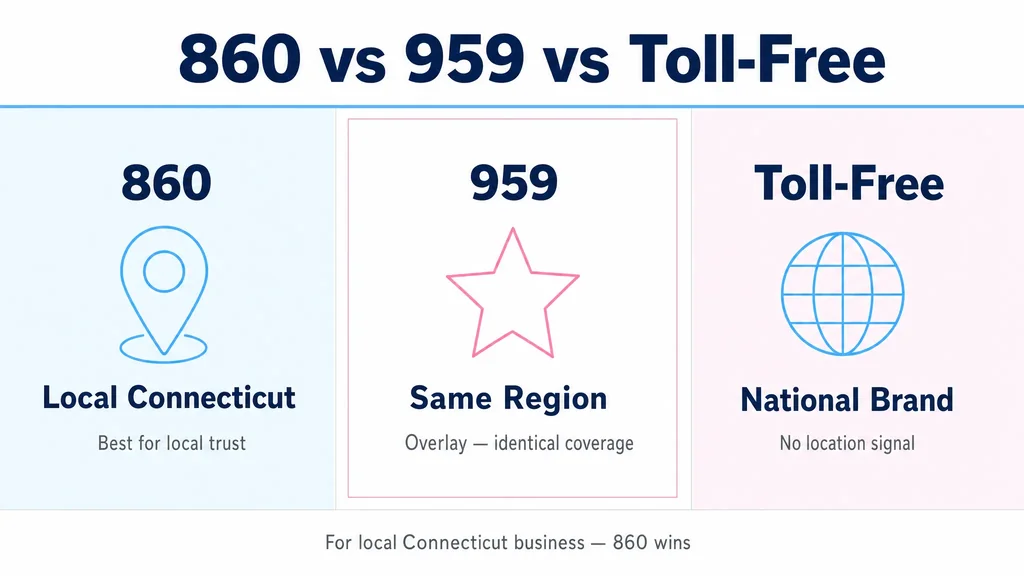 860 vs 959 vs Toll-Free

860

Local Connecticut

Best for local trust

959

Same Region

Overlay — identical coverage

Toll-Free

National Brand

No location signal

For local Connecticut business — 860 wins